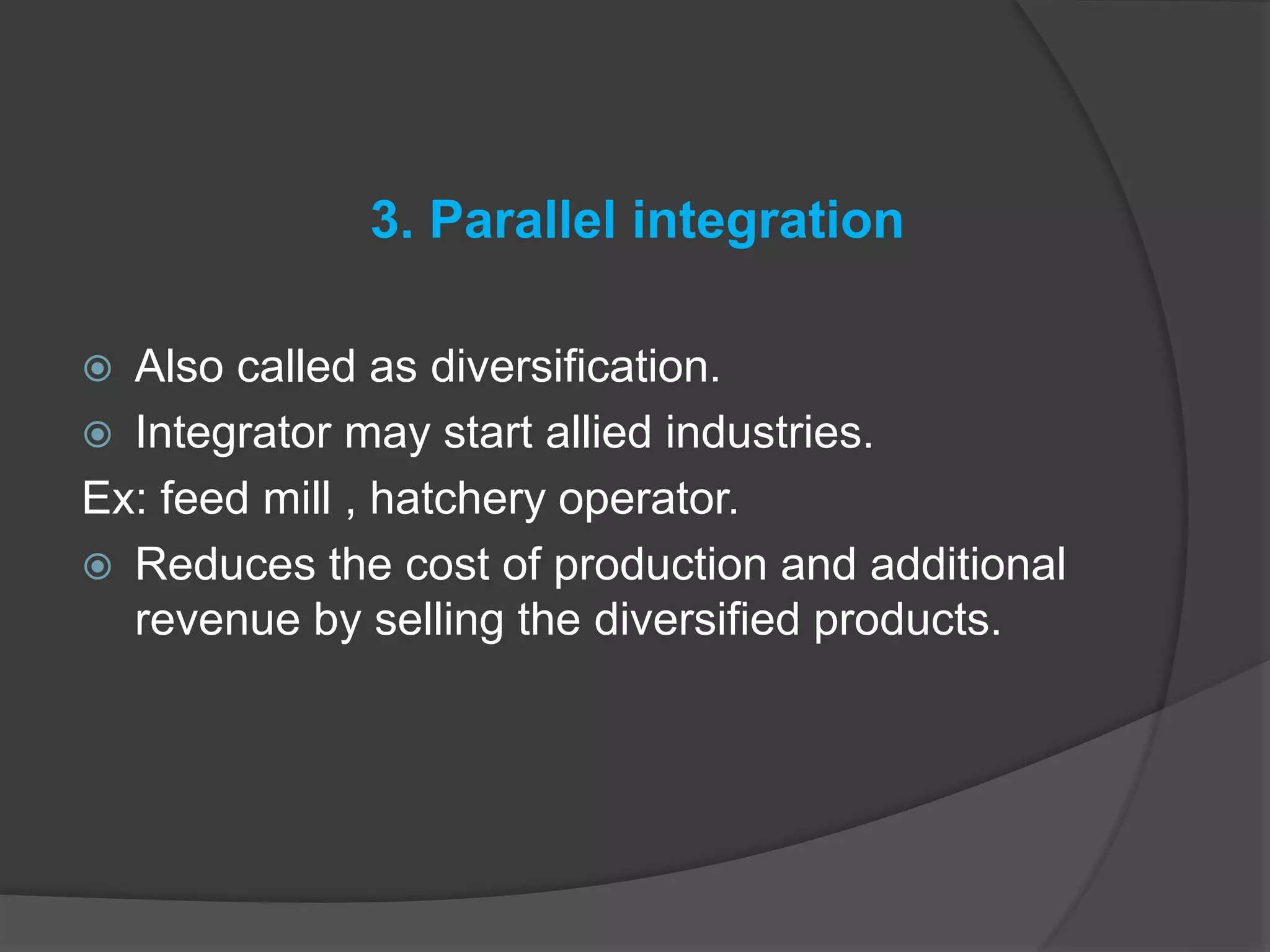 3. Parallel integration

Also called as diversification.

Integrator may start allied industries.

Ex: feed mill , hatchery operator.

Reduces the cost of production and additional revenue by selling the diversified products.